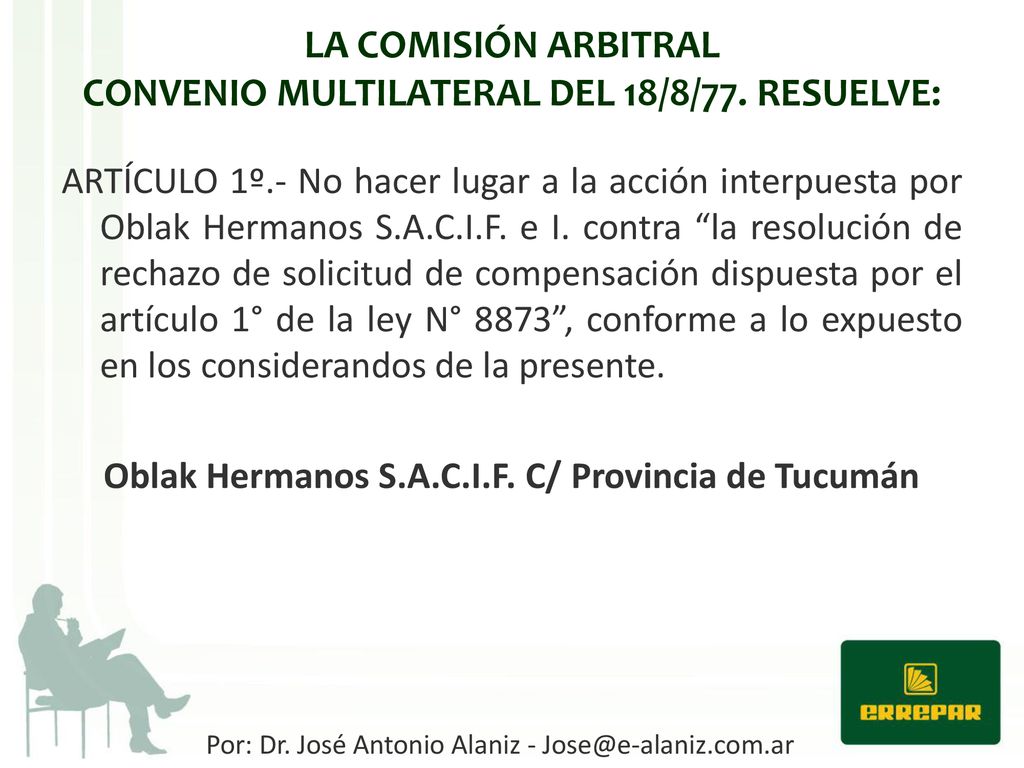 LA COMISIÓN ARBITRAL
CONVENIO MULTILATERAL DEL 18/8/77. RESUELVE:

ARTÍCULO 1º.- No hacer lugar a la acción interpuesta por Oblak Hermanos S.A.C.I.F. e I. contra “la resolución de rechazo de solicitud de compensación dispuesta por el artículo 1° de la ley N° 8873”, conforme a lo expuesto en los considerandos de la presente.

Oblak Hermanos S.A.C.I.F. C/ Provincia de Tucumán

ERREPAR

Por: Dr. José Antonio Alaniz - Jose@e-alaniz.com.ar